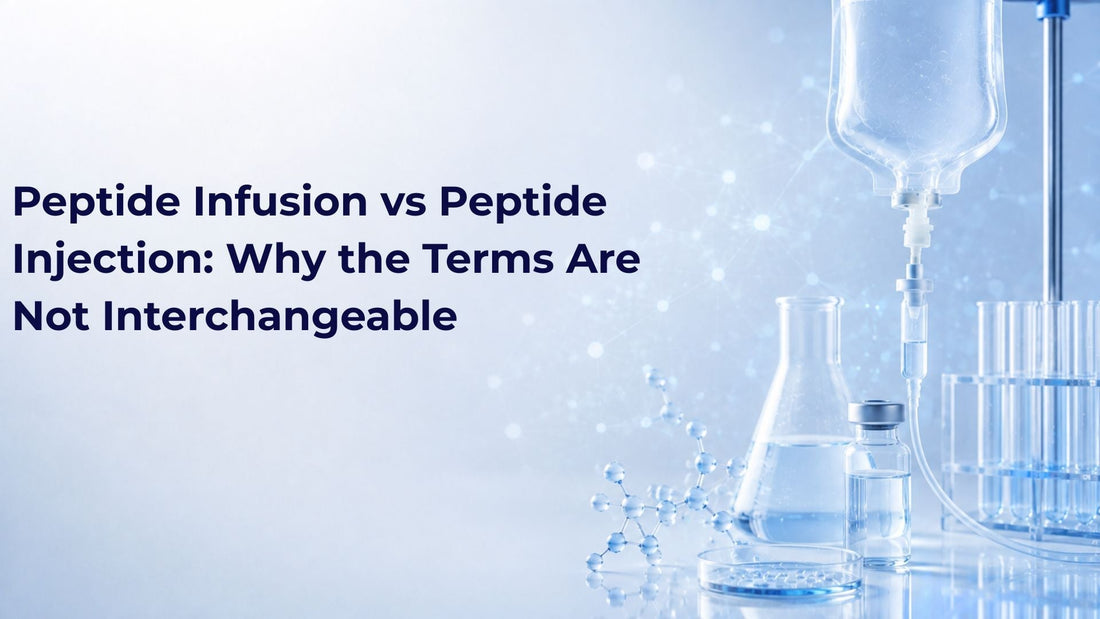 Peptide Infusion vs Peptide Injection: Why the Terms Are Not Interchangeable